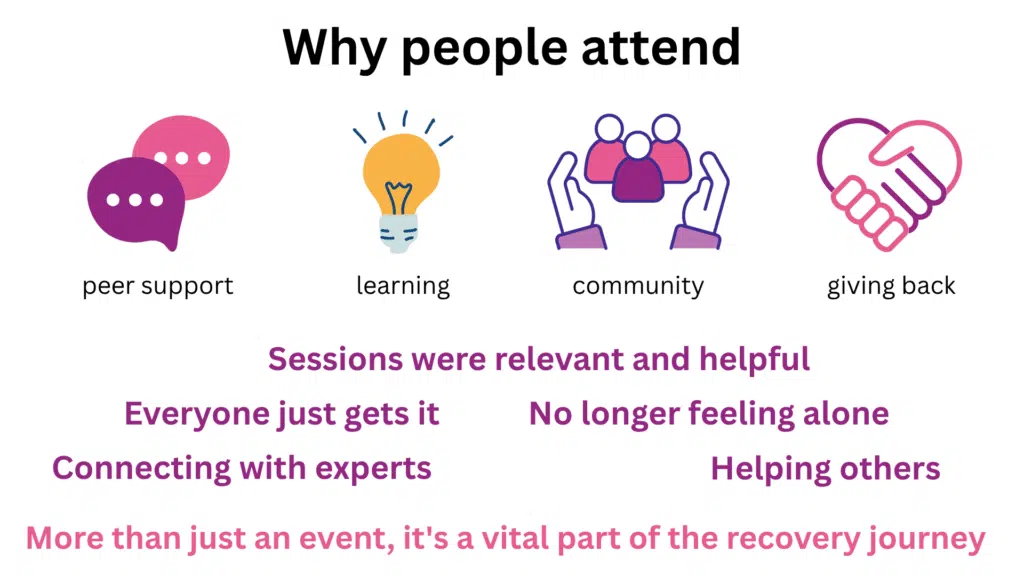 Why people attend

peer support

learning

community

giving back

Sessions were relevant and helpful

Everyone just gets it

No longer feeling alone

Connecting with experts

Helping others

More than just an event, it's a vital part of the recovery journey